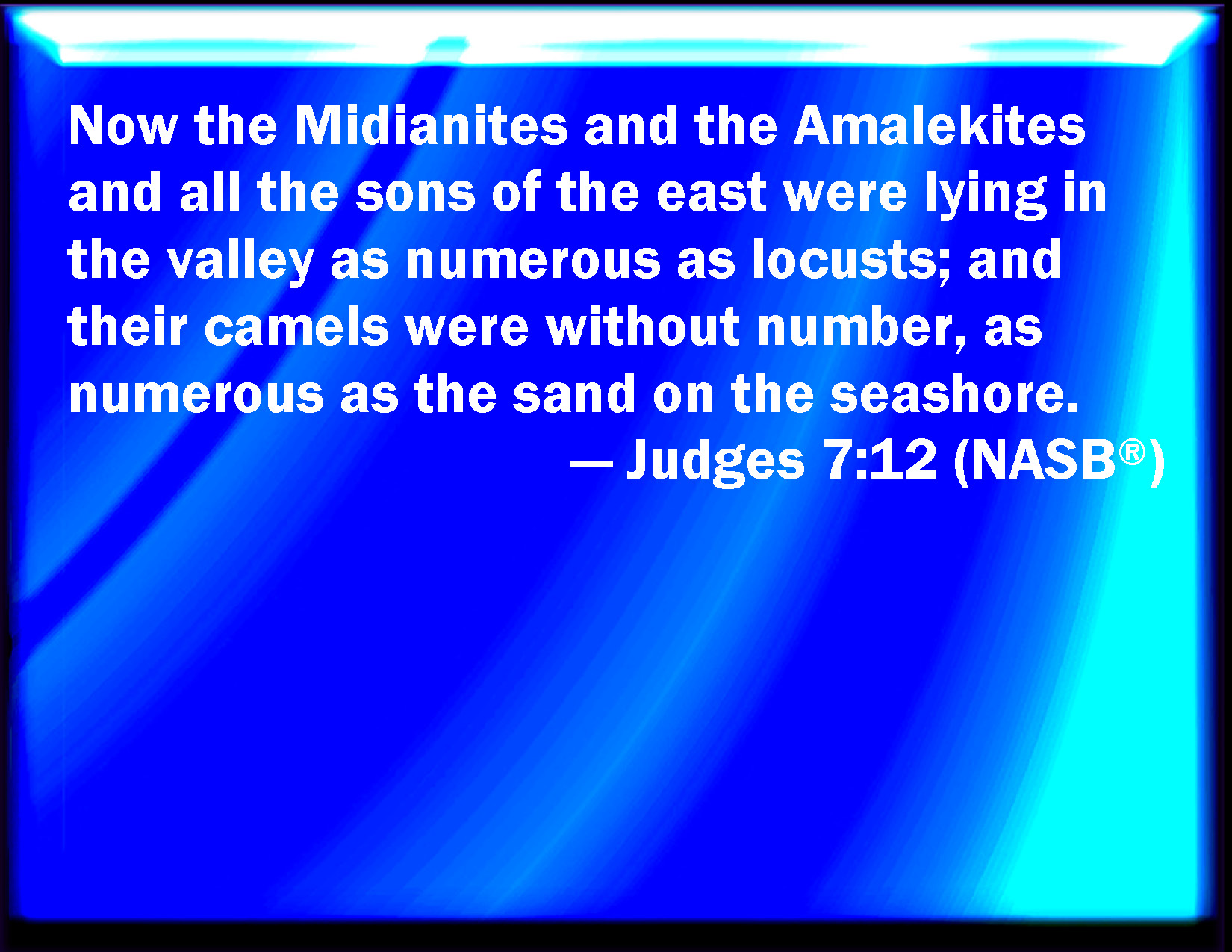 Now the Midianites and the Amalekites and all the sons of the east were lying in the valley as numerous as locusts; and their camels were without number, as numerous as the sand on the seashore.

— Judges 7:12 (NASB®)